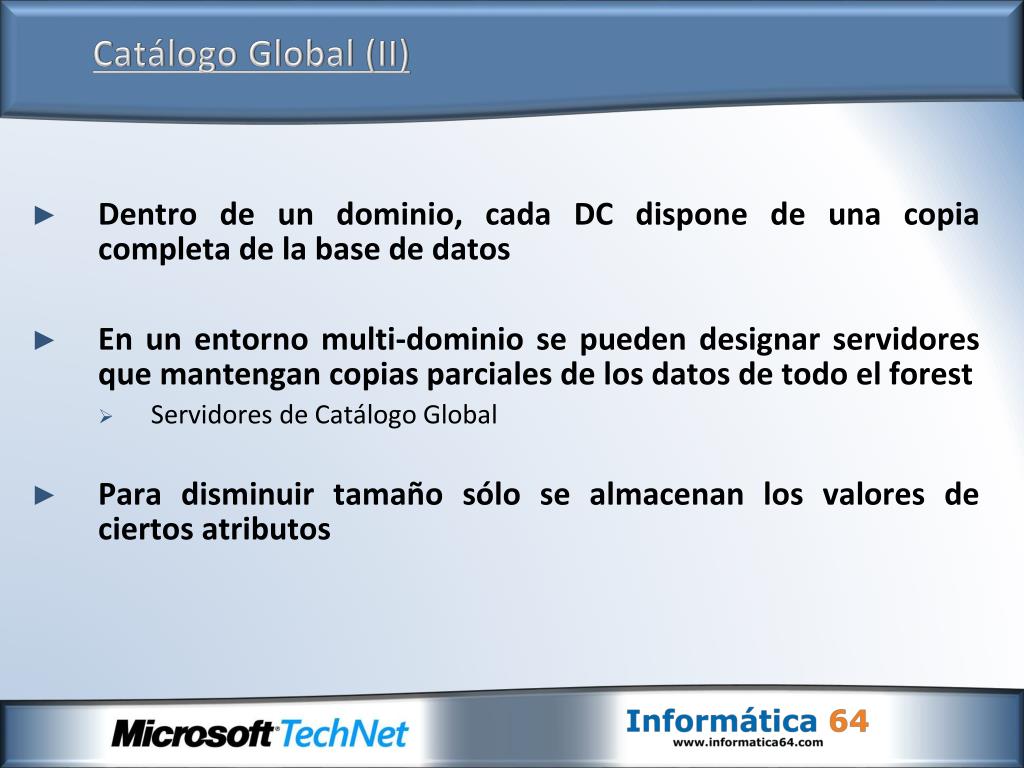 Catálogo Global (II)

► Dentro de un dominio, cada DC dispone de una copia completa de la base de datos

► En un entorno multi-dominio se pueden designar servidores que mantengan copias parciales de los datos de todo el forest

➢ Servidores de Catálogo Global

► Para disminuir tamaño sólo se almacenan los valores de ciertos atributos

Microsoft TechNet

Informática 64
www.informatica64.com